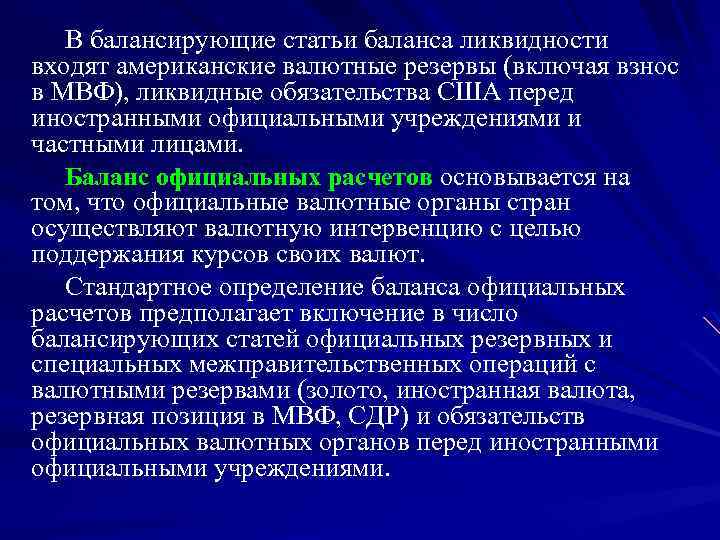 В балансирующие статьи баланса ликвидности входят американские валютные резервы (включая взнос в МВФ), ликвидные обязательства США перед иностранными официальными учреждениями и частными лицами.

Баланс официальных расчетов основывается на том, что официальные валютные органы стран осуществляют валютную интервенцию с целью поддержания курсов своих валют.

Стандартное определение баланса официальных расчетов предполагает включение в число балансирующих статей официальных резервных и специальных межправительственных операций с валютными резервами (золото, иностранная валюта, резервная позиция в МВФ, СДР) и обязательств официальных валютных органов перед иностранными официальными учреждениями.